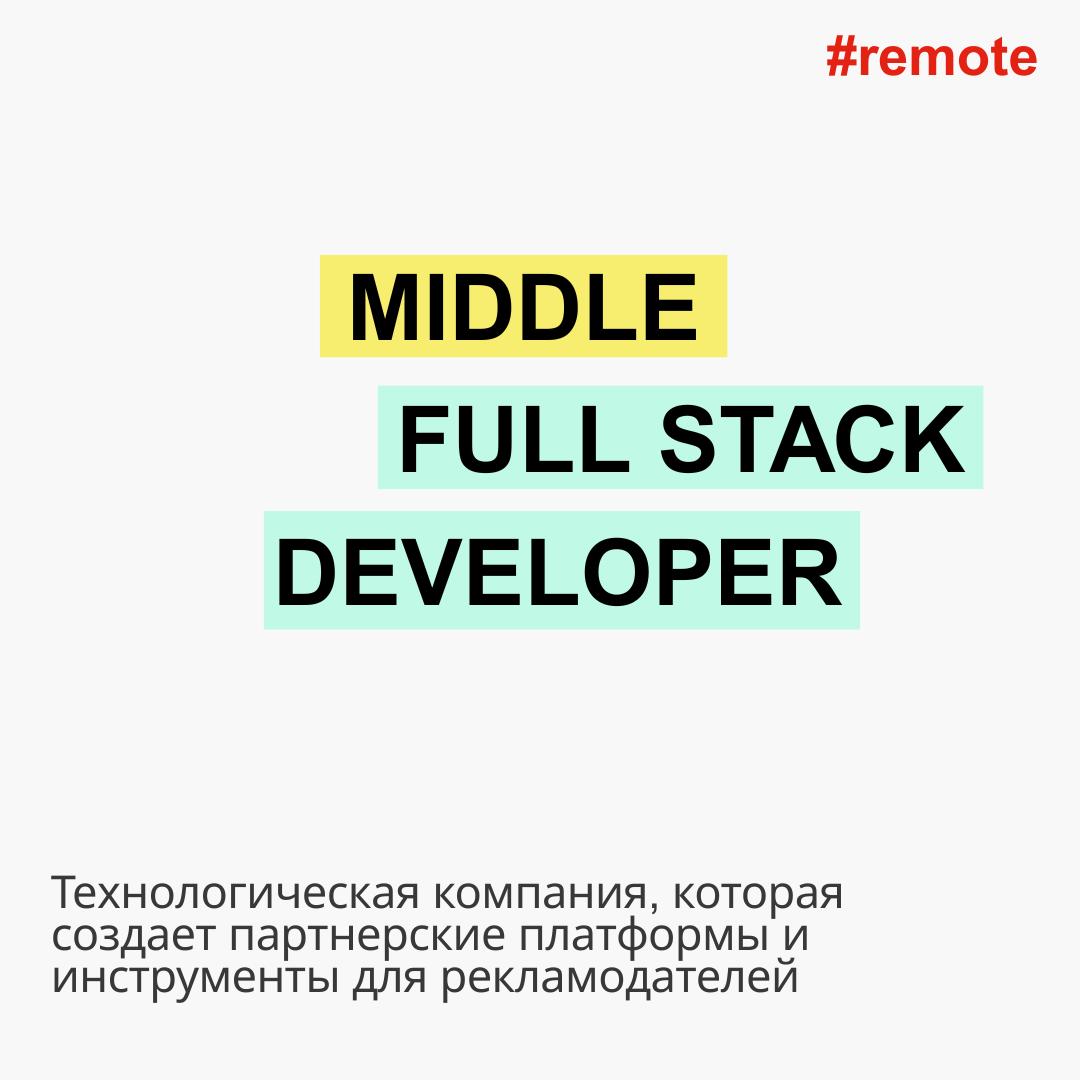 #remote

MIDDLE
FULL STACK
DEVELOPER

Технологическая компания, которая создает партнерские платформы и инструменты для рекламодателей